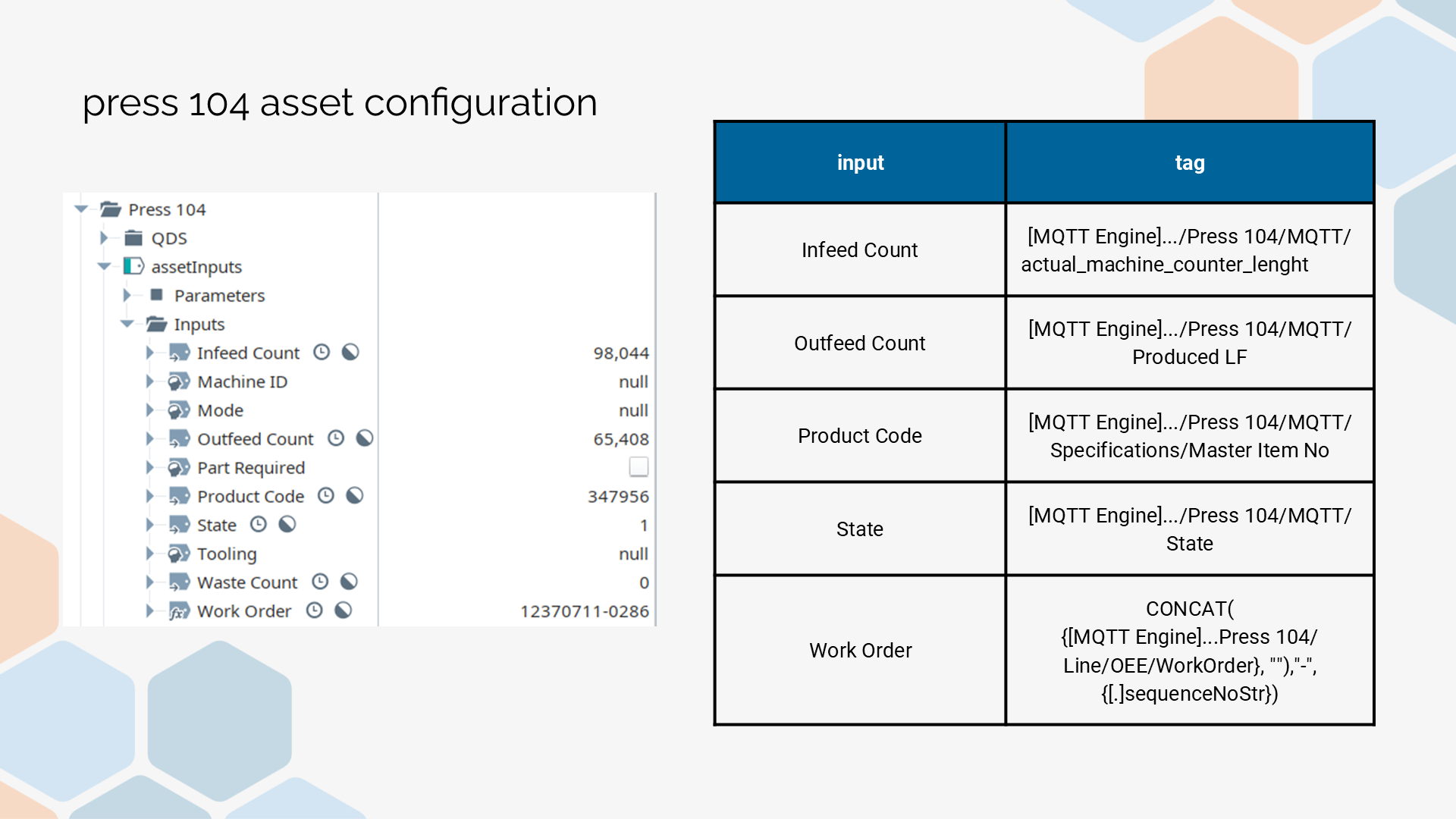 press 104 asset configuration

Press 104
QDS
assetInputs
Parameters
Inputs
Infeed Count 98,044
Machine ID null
Mode null
Outfeed Count 65,408
Part Required
Product Code 347956
State 1
Tooling null
Waste Count 0
Work Order 12370711-0286

| input | tag |
|---|---|
| Infeed Count | [MQTT Engine].../Press 104/MQTT/ actual_machine_counter_lenght |
| Outfeed Count | [MQTT Engine].../Press 104/MQTT/ Produced LF |
| Product Code | [MQTT Engine].../Press 104/MQTT/ Specifications/Master Item No |
| State | [MQTT Engine].../Press 104/MQTT/ State |
| Work Order | CONCAT( {[MQTT Engine]...Press 104/ Line/OEE/WorkOrder}, ""),"-", {[.]sequenceNoStr}) |